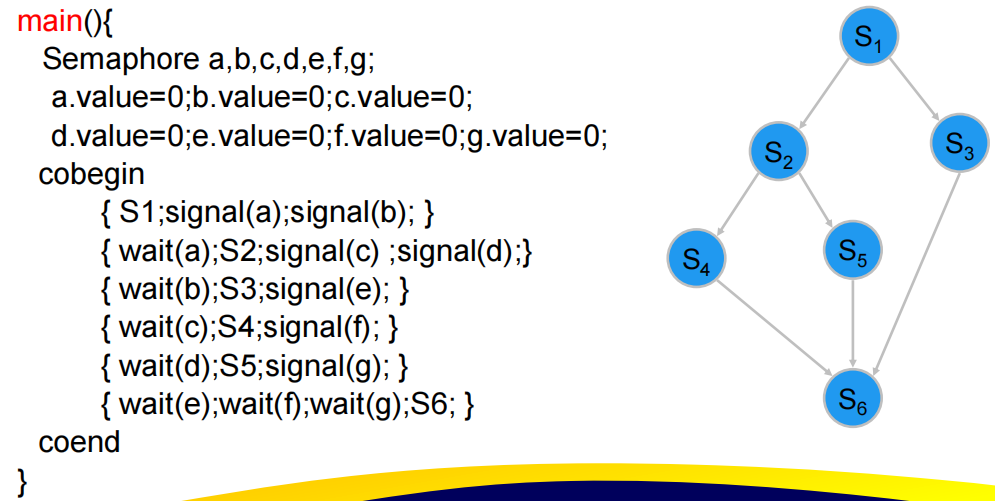 main(){
Semaphore a,b,c,d,e,f,g;
a.value=0;b.value=0;c.value=0;
d.value=0;e.value=0;f.value=0;g.value=0;
cobegin
{ S1;signal(a);signal(b); }
{ wait(a);S2;signal(c) ;signal(d);}
{ wait(b);S3;signal(e); }
{ wait(c);S4;signal(f); }
{ wait(d);S5;signal(g); }
{ wait(e);wait(f);wait(g);S6; }
coend
}

$S_1$
$S_2$
$S_3$
$S_4$
$S_5$
$S_6$